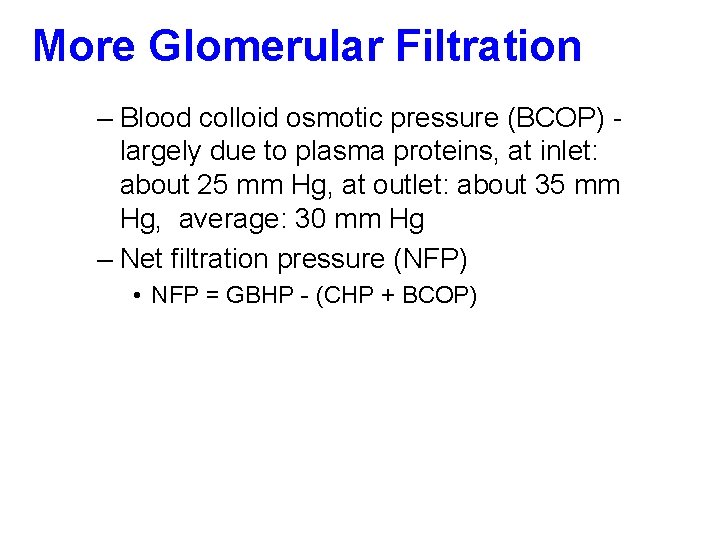 More Glomerular Filtration

– Blood colloid osmotic pressure (BCOP) - largely due to plasma proteins, at inlet: about 25 mm Hg, at outlet: about 35 mm Hg, average: 30 mm Hg

– Net filtration pressure (NFP)

• NFP = GBHP - (CHP + BCOP)